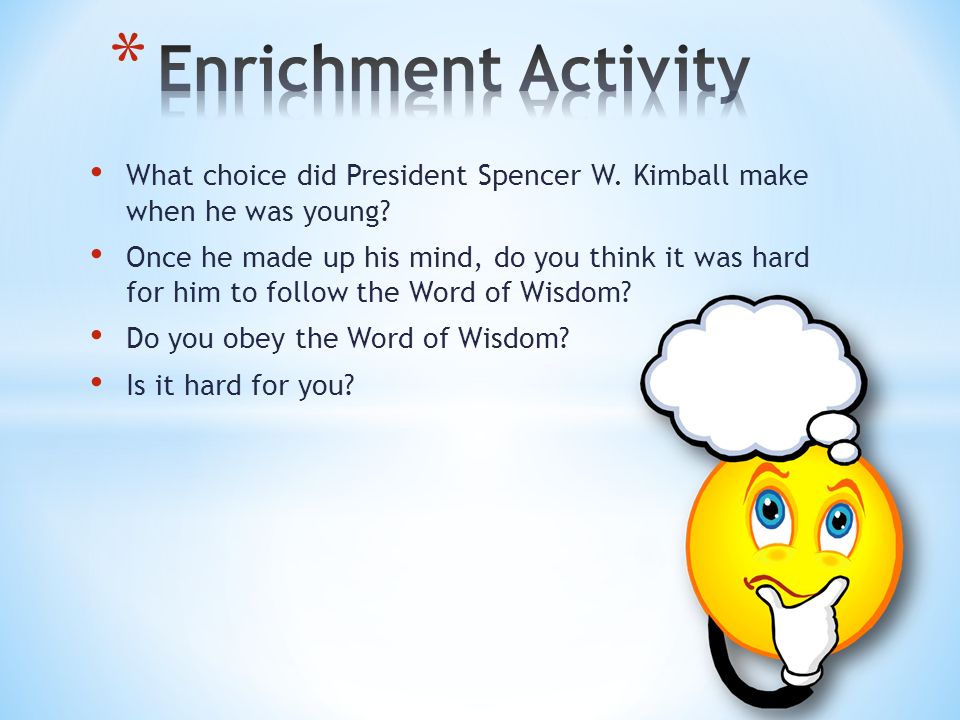 * Enrichment Activity

• What choice did President Spencer W. Kimball make when he was young?
• Once he made up his mind, do you think it was hard for him to follow the Word of Wisdom?
• Do you obey the Word of Wisdom?
• Is it hard for you?